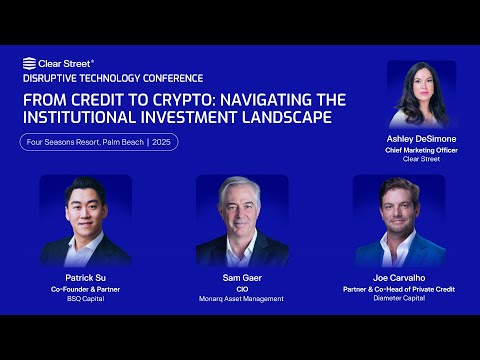 Clear Street®
DISRUPTIVE TECHNOLOGY CONFERENCE
FROM CREDIT TO CRYPTO: NAVIGATING THE INSTITUTIONAL INVESTMENT LANDSCAPE

Four Seasons Resort, Palm Beach | 2025

Ashley DeSimone
Chief Marketing Officer
Clear Street

Patrick Su
Co-Founder & Partner
BSQ Capital

Sam Gaer
CIO
Monarq Asset Management

Joe Carvalho
Partner & Co-Head of Private Credit
Diameter Capital